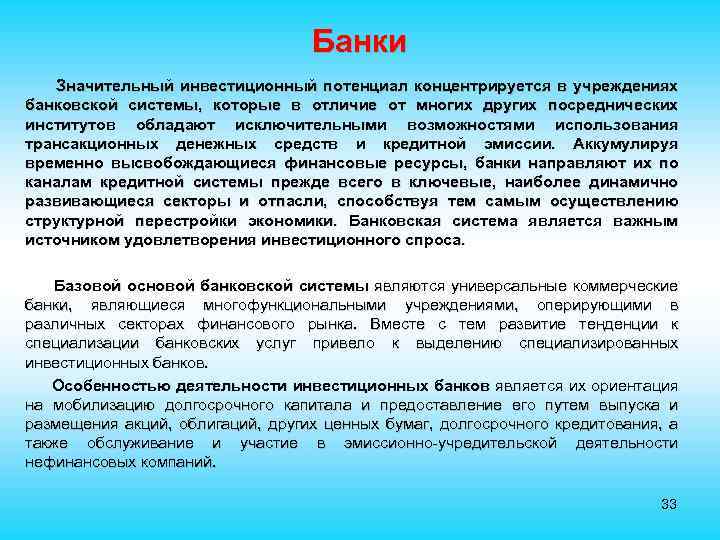 Банки

Значительный инвестиционный потенциал концентрируется в учреждениях банковской системы, которые в отличие от многих других посреднических институтов обладают исключительными возможностями использования трансакционных денежных средств и кредитной эмиссии. Аккумулируя временно высвобождающиеся финансовые ресурсы, банки направляют их по каналам кредитной системы прежде всего в ключевые, наиболее динамично развивающиеся секторы и отпасли, способствуя тем самым осуществлению структурной перестройки экономики. Банковская система является важным источником удовлетворения инвестиционного спроса.

Базовой основой банковской системы являются универсальные коммерческие банки, являющиеся многофункциональными учреждениями, оперирующими в различных секторах финансового рынка. Вместе с тем развитие тенденции к специализации банковских услуг привело к выделению специализированных инвестиционных банков.

Особенностью деятельности инвестиционных банков является их ориентация на мобилизацию долгосрочного капитала и предоставление его путем выпуска и размещения акций, облигаций, других ценных бумаг, долгосрочного кредитования, а также обслуживание и участие в эмиссионно-учредительской деятельности нефинансовых компаний.

33